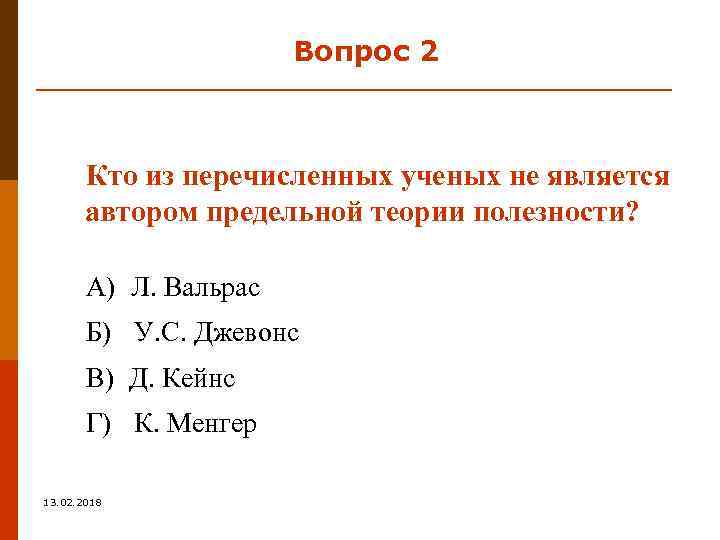 Вопрос 2

Кто из перечисленных ученых не является автором предельной теории полезности?

А) Л. Вальрас

Б) У.С. Джевонс

В) Д. Кейнс

Г) К. Менгер

13.02.2018